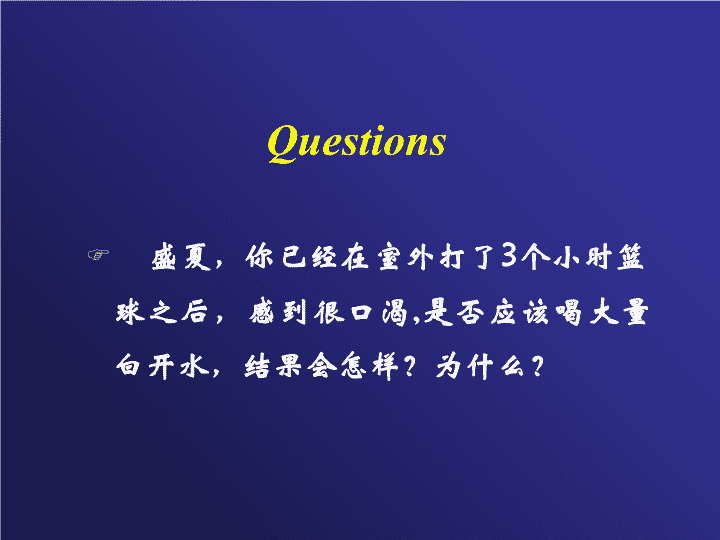 Questions

☞ 盛夏，你已经在室外打了3个小时篮球之后，感到很口渴,是否应该喝大量白开水，结果会怎样？为什么？